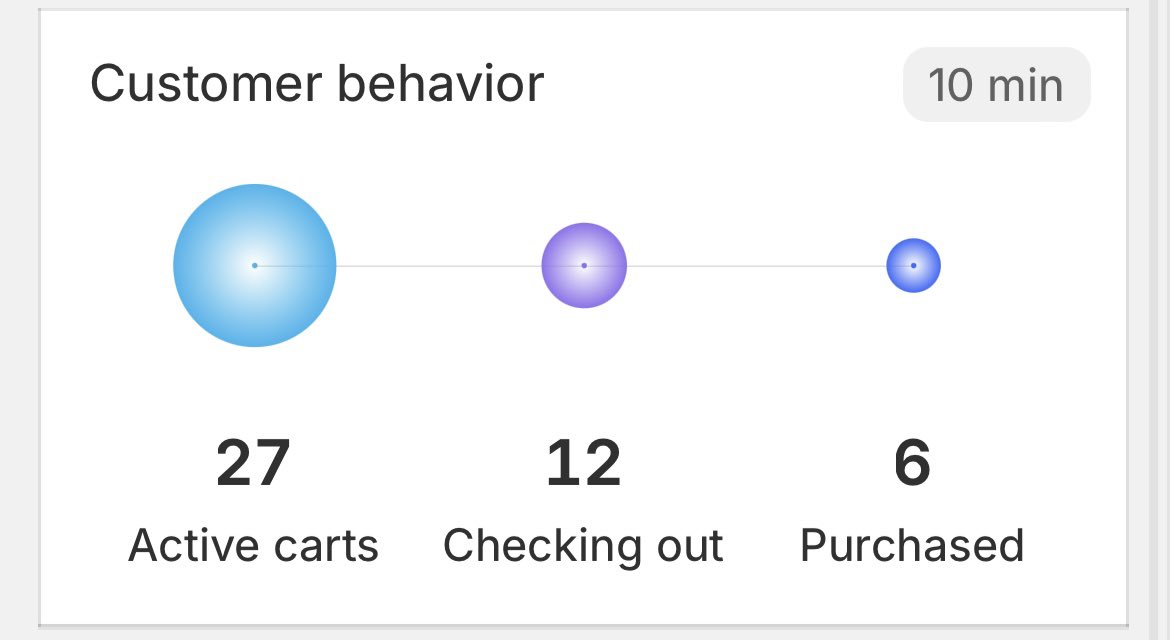 Customer behavior

10 min

27
Active carts

12
Checking out

6
Purchased